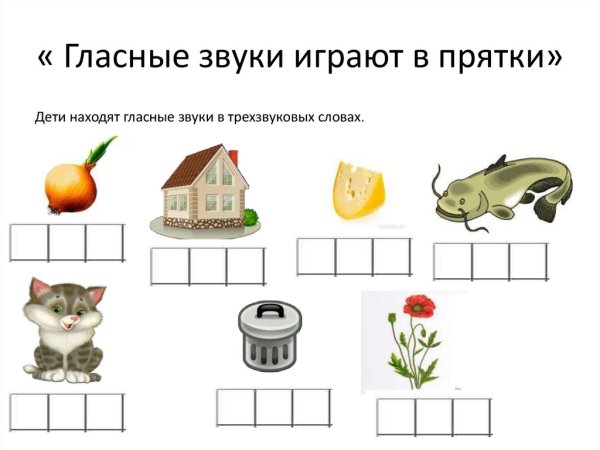 « Гласные звуки играют в прятки»

Дети находят гласные звуки в трехзвуковых словах.